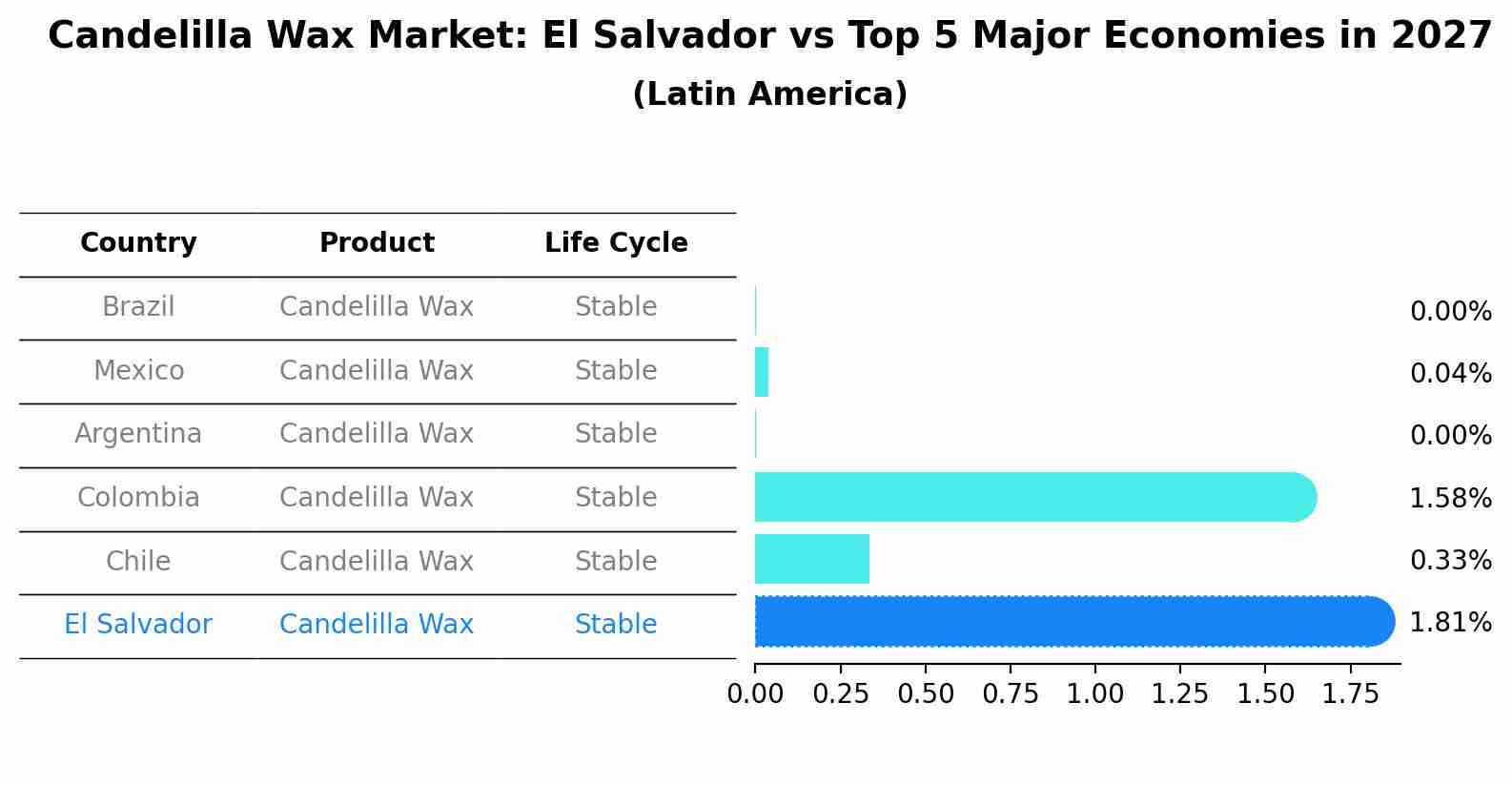 Candelilla Wax Market: El Salvador vs Top 5 Major Economies in 2027
(Latin America)

| Country | Product | Life Cycle |
|---|---|---|
| Brazil | Candelilla Wax | Stable |
| Mexico | Candelilla Wax | Stable |
| Argentina | Candelilla Wax | Stable |
| Colombia | Candelilla Wax | Stable |
| Chile | Candelilla Wax | Stable |
| El Salvador | Candelilla Wax | Stable |

0.00%
0.04%
0.00%
1.58%
0.33%
1.81%

0.00 0.25 0.50 0.75 1.00 1.25 1.50 1.75